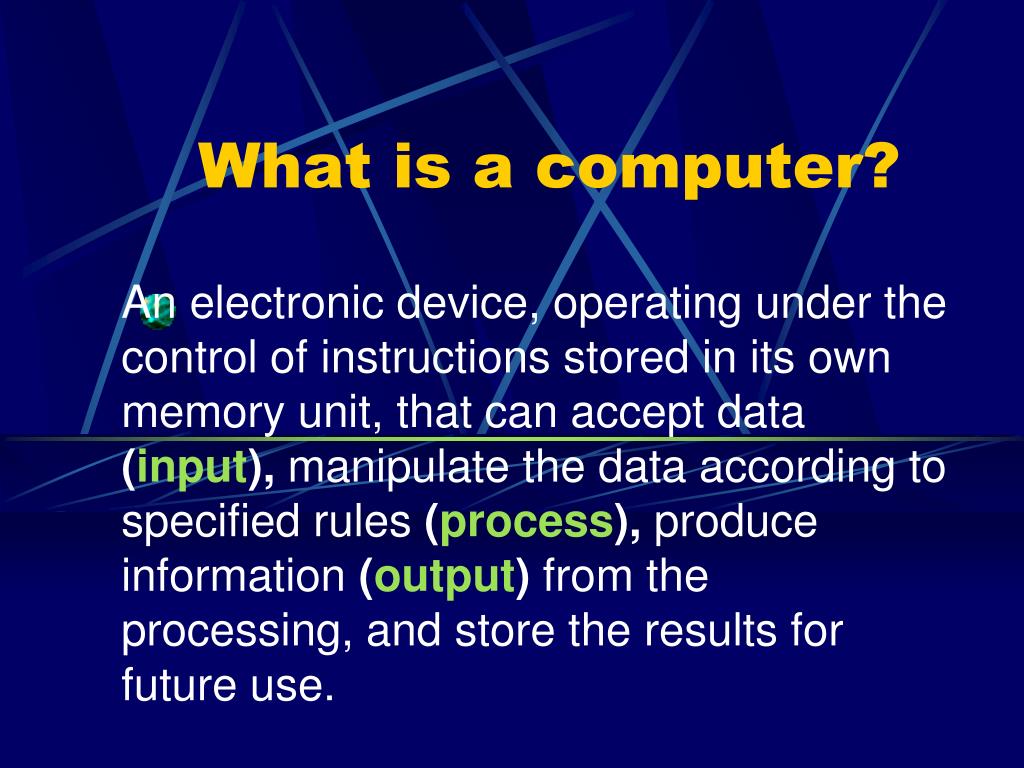 What is a computer?

An electronic device, operating under the control of instructions stored in its own memory unit, that can accept data (input), manipulate the data according to specified rules (process), produce information (output) from the processing, and store the results for future use.